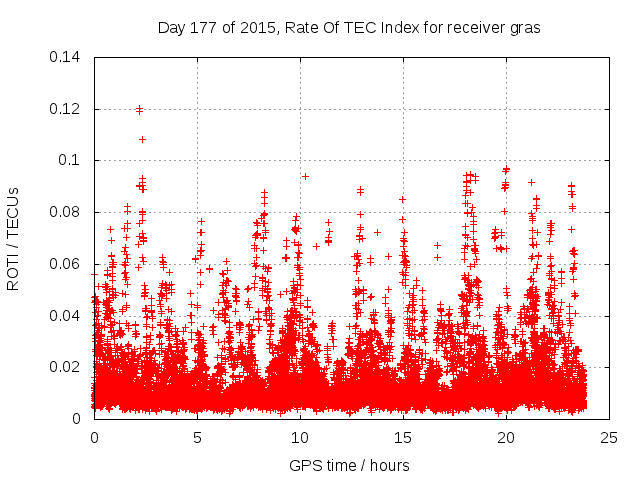 Day 177 of 2015, Rate Of TEC Index for receiver gras

ROTI / TECUs

0.14
0.12
0.1
0.08
0.06
0.04
0.02
0

0
5
10
15
20
25

GPS time / hours